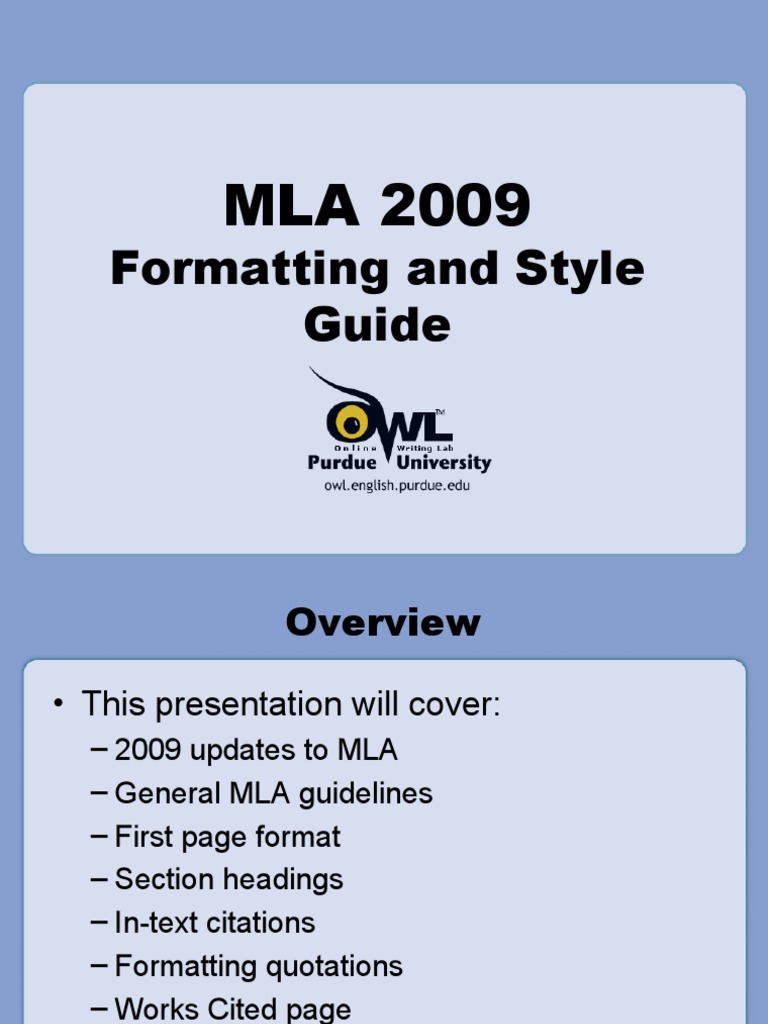 MLA 2009
Formatting and Style Guide

OWL™
Online Writing Lab
Purdue University
owl.english.purdue.edu

Overview

• This presentation will cover:
– 2009 updates to MLA
– General MLA guidelines
– First page format
– Section headings
– In-text citations
– Formatting quotations
– Works Cited page